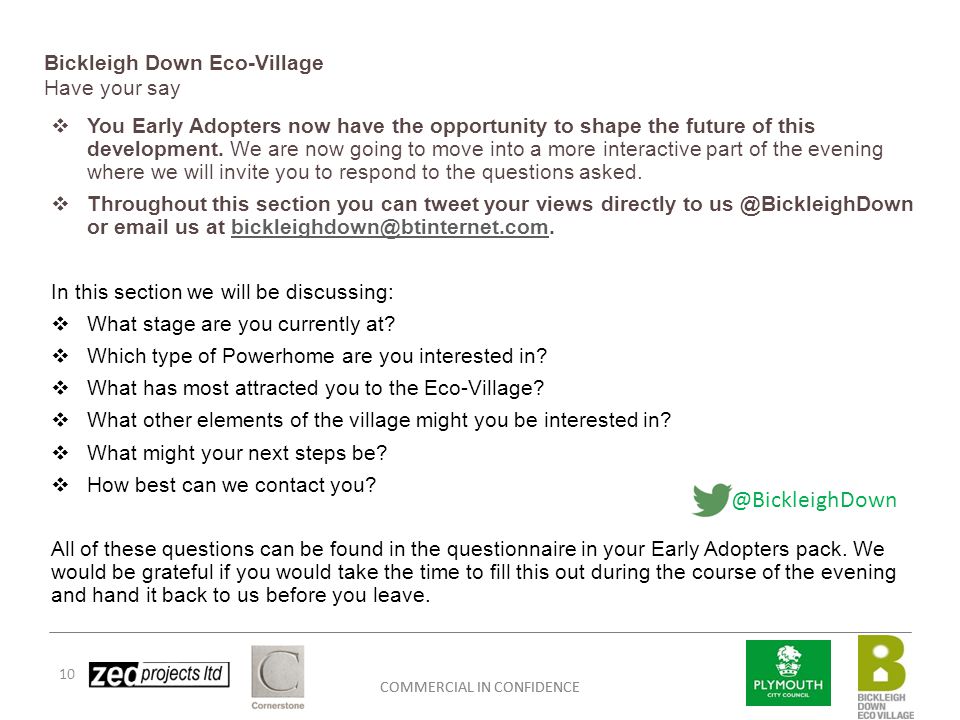 Bickleigh Down Eco-Village
Have your say

❖ You Early Adopters now have the opportunity to shape the future of this development. We are now going to move into a more interactive part of the evening where we will invite you to respond to the questions asked.

❖ Throughout this section you can tweet your views directly to us @BickleighDown or email us at bickleighdown@btinternet.com.

In this section we will be discussing:
❖ What stage are you currently at?
❖ Which type of Powerhome are you interested in?
❖ What has most attracted you to the Eco-Village?
❖ What other elements of the village might you be interested in?
❖ What might your next steps be?
❖ How best can we contact you?

@BickleighDown

All of these questions can be found in the questionnaire in your Early Adopters pack. We would be grateful if you would take the time to fill this out during the course of the evening and hand it back to us before you leave.

10

zed projects ltd

C
Cornerstone

COMMERCIAL IN CONFIDENCE

PLYMOUTH CITY COUNCIL

B
BICKLEIGH DOWN ECO VILLAGE